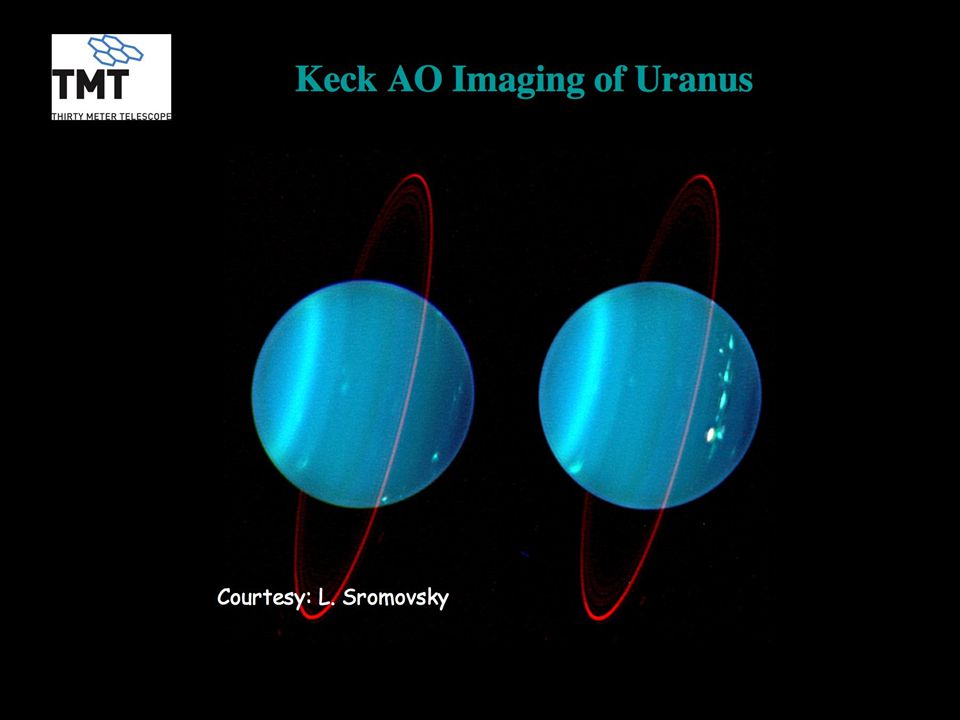 TMT
THIRTY METER TELESCOPE

Keck AO Imaging of Uranus

Courtesy: L. Sromovsky